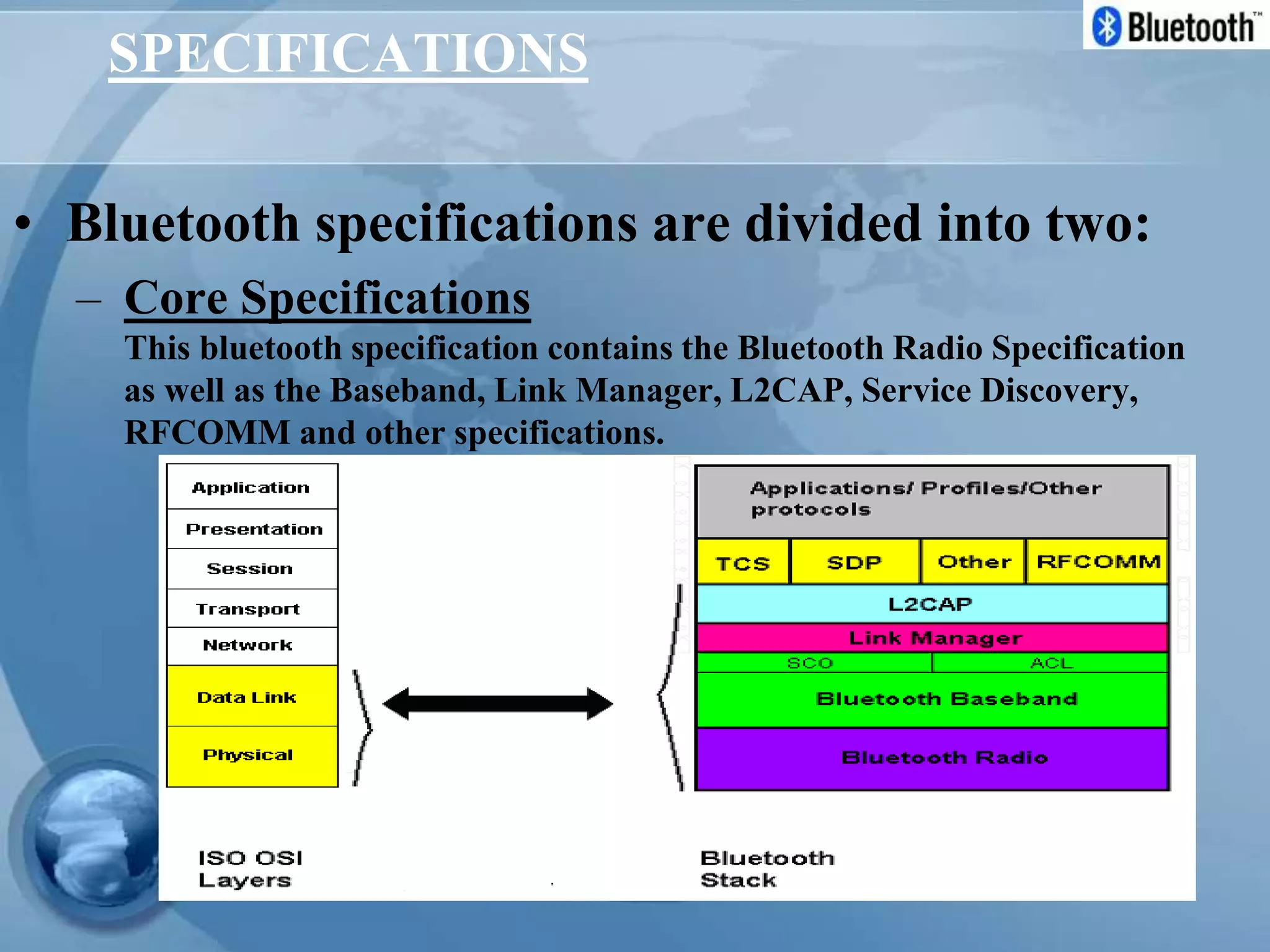 SPECIFICATIONS

Bluetooth™

• Bluetooth specifications are divided into two:

– Core Specifications
This bluetooth specification contains the Bluetooth Radio Specification as well as the Baseband, Link Manager, L2CAP, Service Discovery, RFCOMM and other specifications.

Application
Presentation
Session
Transport
Network
Data Link
Physical

ISO OSI Layers

Applications/ Profiles/Other protocols
TCS
SDP
Other
RFCOMM
L2CAP
Link Manager
SCO
ACL
Bluetooth Baseband
Bluetooth Radio

Bluetooth Stack